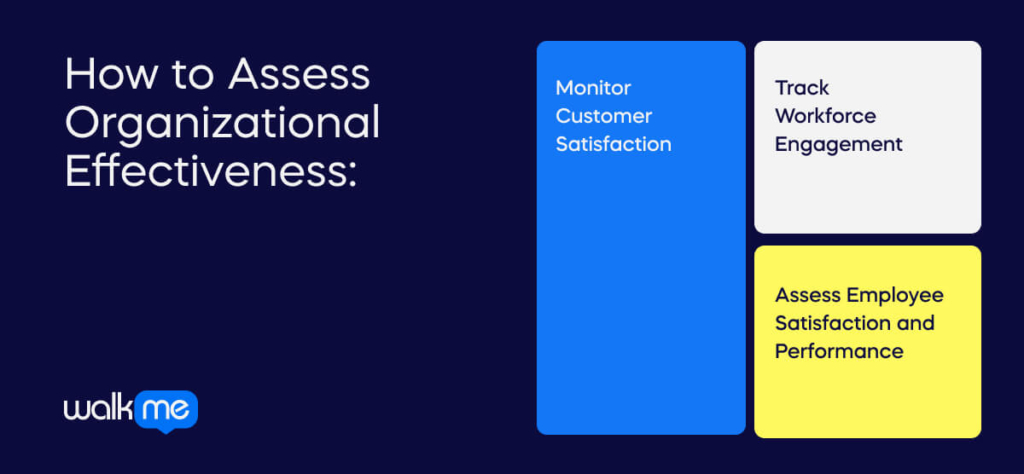 How to Assess Organizational Effectiveness:

Monitor Customer Satisfaction

Track Workforce Engagement

Assess Employee Satisfaction and Performance

walk me